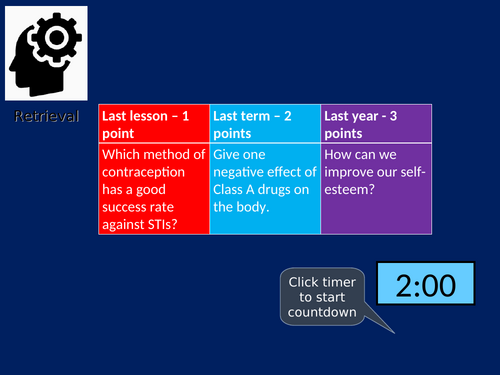 Retrieval

| Last lesson – 1 point | Last term – 2 points | Last year - 3 points |
|---|---|---|
| Which method of contraception has a good success rate against STIs? | Give one negative effect of Class A drugs on the body. | How can we improve our self-esteem? |

Click timer to start countdown

2:00